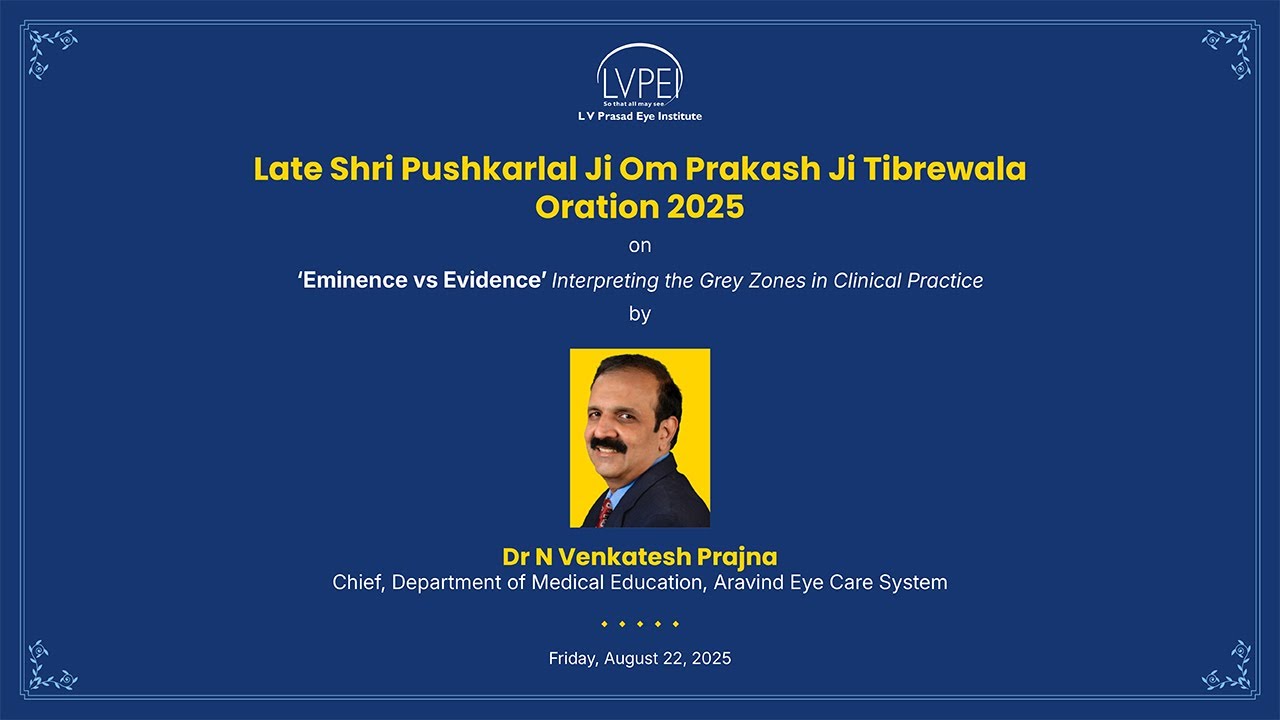 LVPEI
So that all may see
L V Prasad Eye Institute

Late Shri Pushkarlal Ji Om Prakash Ji Tibrewala Oration 2025

on

'Eminence vs Evidence' Interpreting the Grey Zones in Clinical Practice

by

Dr N Venkatesh Prajna
Chief, Department of Medical Education, Aravind Eye Care System

Friday, August 22, 2025